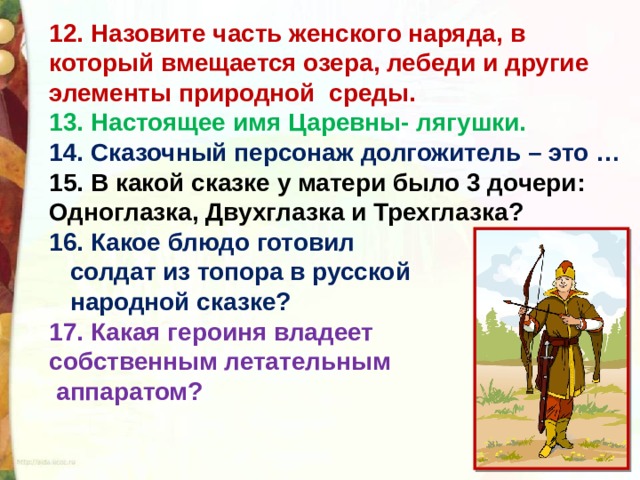 12. Назовите часть женского наряда, в который вмещается озера, лебеди и другие элементы природной среды.
13. Настоящее имя Царевны- лягушки.
14. Сказочный персонаж долгожитель – это …
15. В какой сказке у матери было 3 дочери: Одноглазка, Двухглазка и Трехглазка?
16. Какое блюдо готовил солдат из топора в русской народной сказке?
17. Какая героиня владеет собственным летательным аппаратом?

http://aida.ucoz.ru